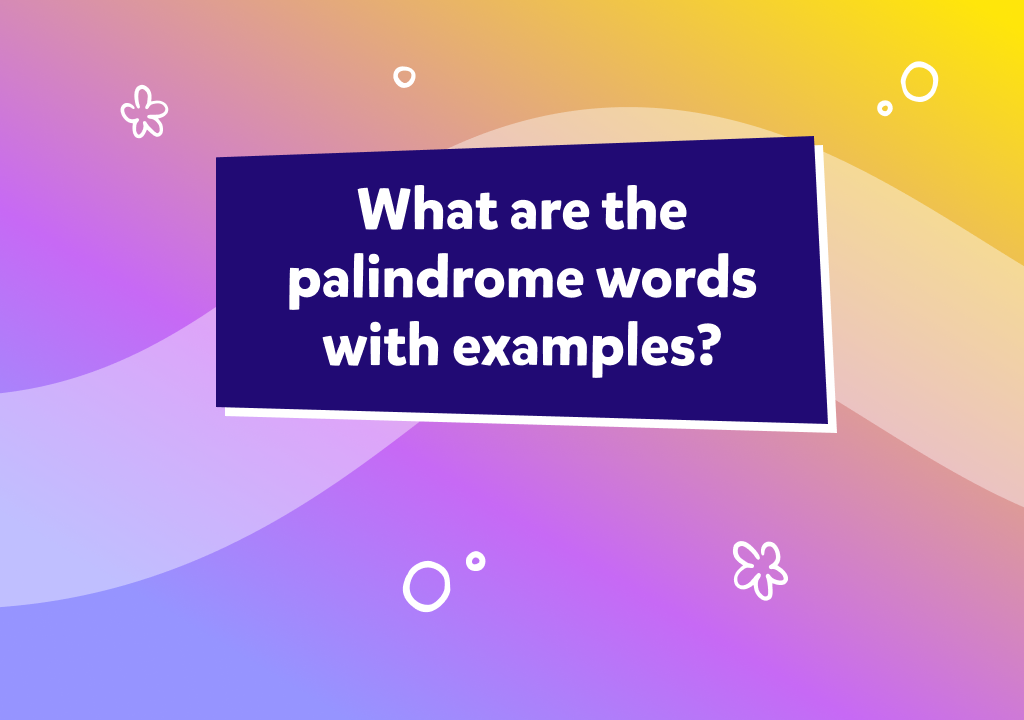 What are the palindrome words with examples?